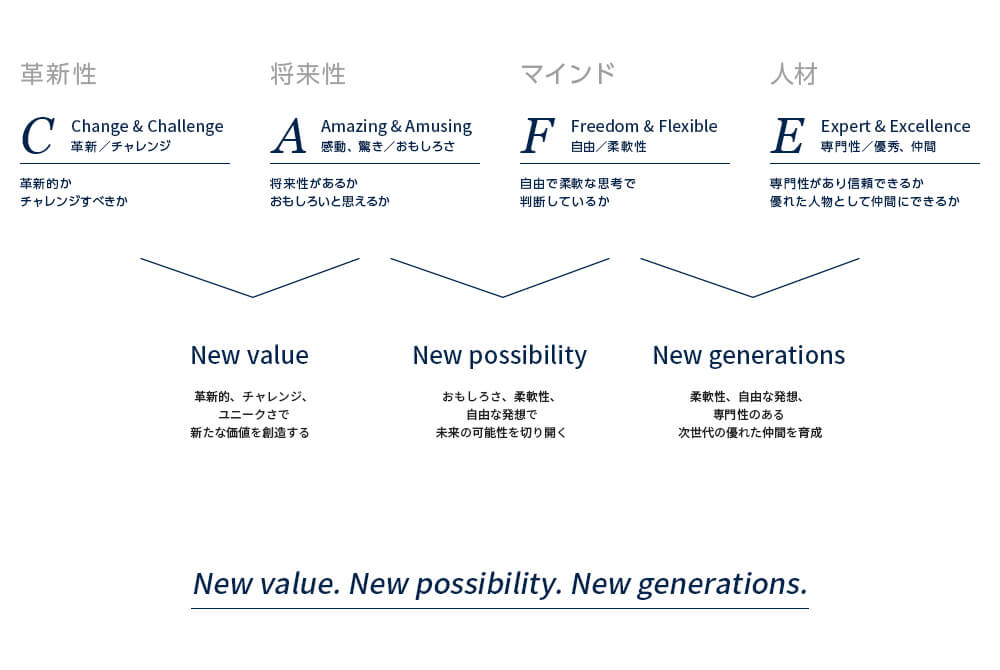 革新性

C Change & Challenge
革新／チャレンジ

革新的か
チャレンジすべきか

将来性

A Amazing & Amusing
感動、驚き／おもしろさ

将来性があるか
おもしろいと思えるか

マインド

F Freedom & Flexible
自由／柔軟性

自由で柔軟な思考で
判断しているか

人材

E Expert & Excellence
専門性／優秀、仲間

専門性があり信頼できるか
優れた人物として仲間にできるか

New value

革新的、チャレンジ、
ユニークさで
新たな価値を創造する

New possibility

おもしろさ、柔軟性、
自由な発想で
未来の可能性を切り開く

New generations

柔軟性、自由な発想、
専門性のある
次世代の優れた仲間を育成

New value. New possibility. New generations.